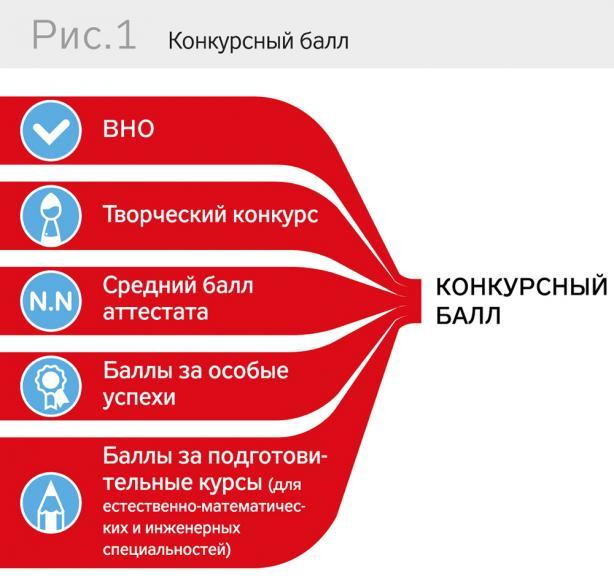 Рис.1 Конкурсный балл

ВНО

Творческий конкурс

N.N

Средний балл аттестата

Баллы за особые успехи

Баллы за подготовительные курсы (для естественно-математических и инженерных специальностей)

КОНКУРСНЫЙ БАЛЛ